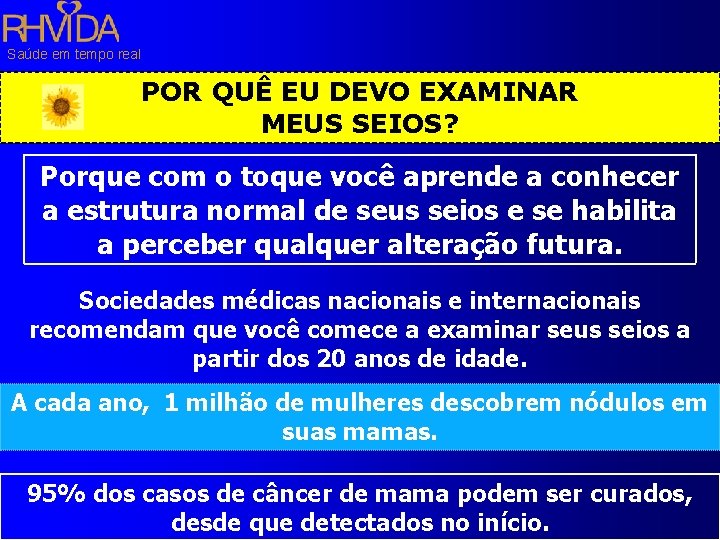 RHVIDA
Saúde em tempo real

POR QUÊ EU DEVO EXAMINAR MEUS SEIOS?

Porque com o toque você aprende a conhecer a estrutura normal de seus seios e se habilita a perceber qualquer alteração futura.

Sociedades médicas nacionais e internacionais recomendam que você comece a examinar seus seios a partir dos 20 anos de idade.

A cada ano, 1 milhão de mulheres descobrem nódulos em suas mamas.

95% dos casos de câncer de mama podem ser curados, desde que detectados no início.